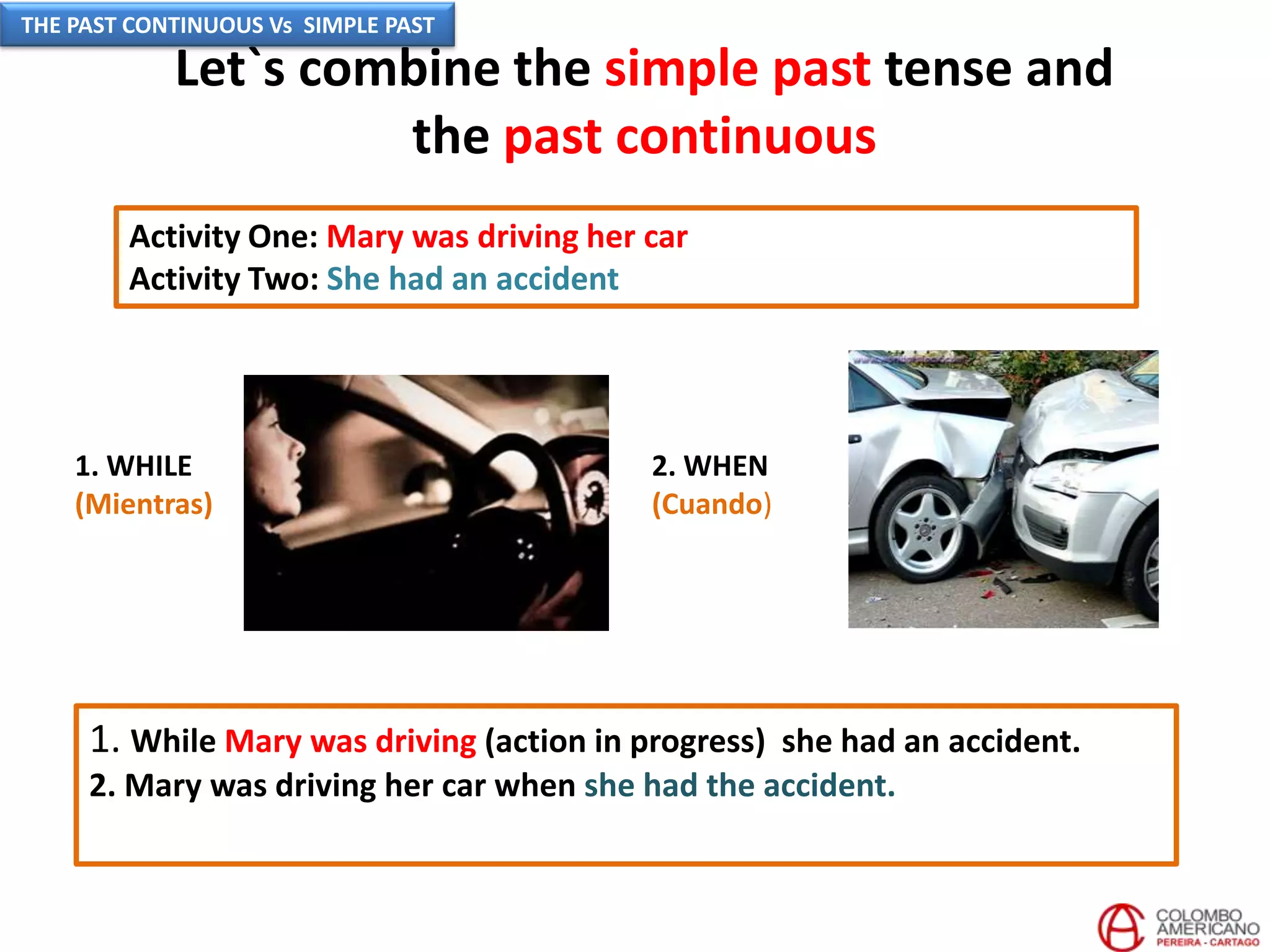 THE PAST CONTINUOUS Vs SIMPLE PAST

Let`s combine the simple past tense and the past continuous

Activity One: Mary was driving her car
Activity Two: She had an accident

1. WHILE
(Mientras)

2. WHEN
(Cuando)

1. While Mary was driving (action in progress) she had an accident.
2. Mary was driving her car when she had the accident.

COLOMBO AMERICANO
PEREIRA - CARTAGO